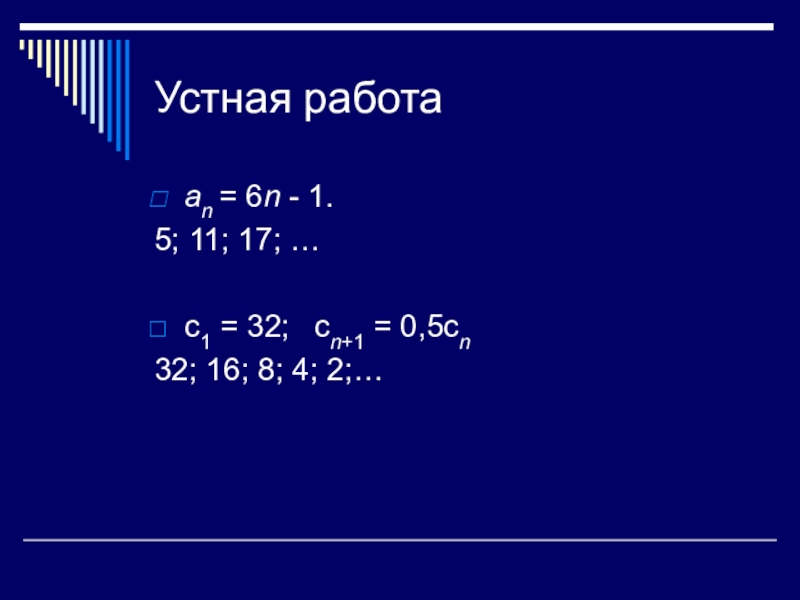 Устная работа

$a_n = 6n - 1$.
5; 11; 17; …

$c_1 = 32$;   $c_{n+1} = 0,5c_n$
32; 16; 8; 4; 2;…